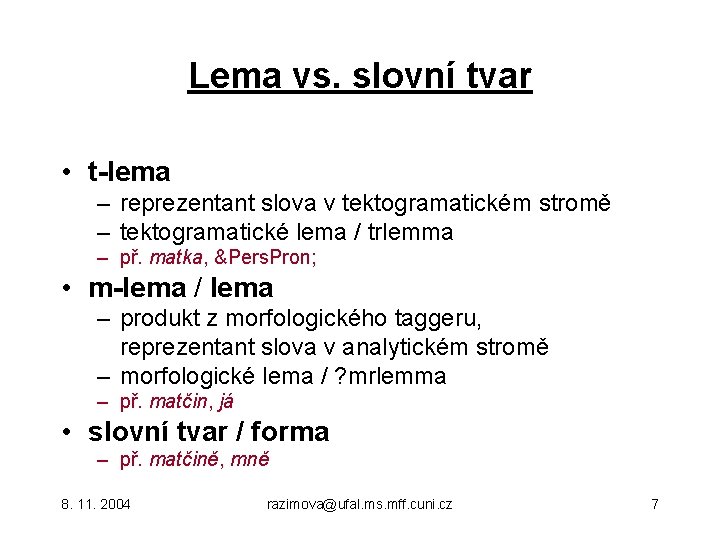 Lema vs. slovní tvar

• t-lema
– reprezentant slova v tektogramatickém stromě
– tektogramatické lema / trlemma
– př. matka, &PersPron;

• m-lema / lema
– produkt z morfologického taggeru, reprezentant slova v analytickém stromě
– morfologické lema / ?mrlemma
– př. matčin, já

• slovní tvar / forma
– př. matčině, mně

8. 11. 2004 razimova@ufal.ms.mff.cuni.cz 7